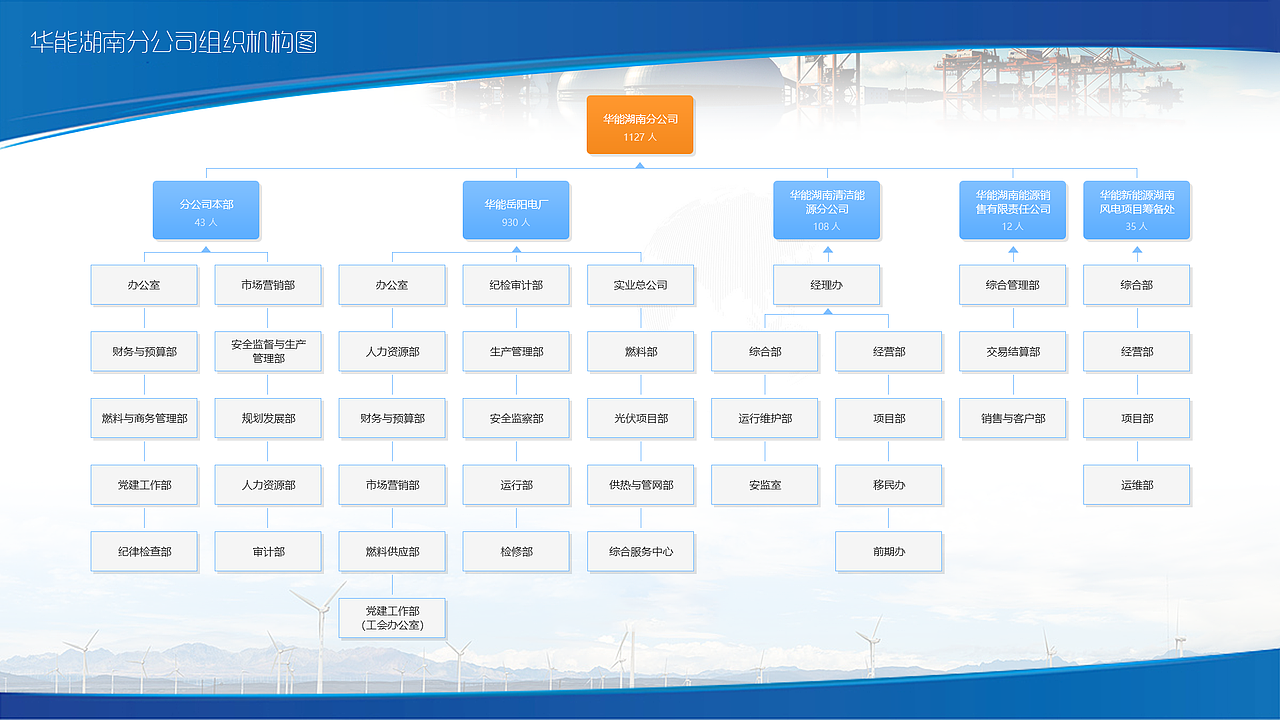 华能湖南分公司组织机构图

华能湖南分公司
1127 人

分公司本部
43 人

办公室
财务与预算部
燃料与商务管理部
党建工作部
纪律检查部

市场营销部
安全监督与生产管理部
规划发展部
人力资源部
审计部

华能岳阳电厂
930 人

办公室
人力资源部
财务与预算部
市场营销部
燃料供应部
党建工作部（工会办公室）

纪检审计部
生产管理部
安全监察部
运行部
检修部

实业总公司
燃料部
光伏项目部
供热与管网部
综合服务中心

华能湖南清洁能源分公司
108 人

经理办

综合部
运行维护部
安监室

经营部
项目部
移民办
前期办

华能湖南能源销售有限责任公司
12 人

综合管理部
交易结算部
销售与客户部

华能新能源湖南风电项目筹备处
35 人

综合部
经营部
项目部
运维部